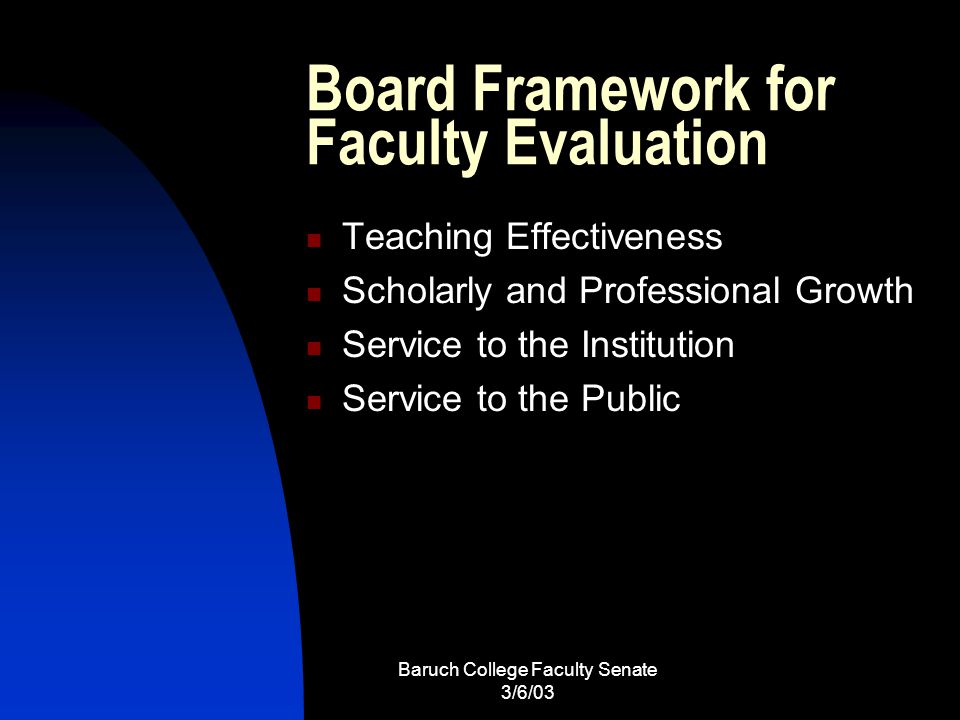 Board Framework for Faculty Evaluation

- Teaching Effectiveness
- Scholarly and Professional Growth
- Service to the Institution
- Service to the Public

Baruch College Faculty Senate
3/6/03